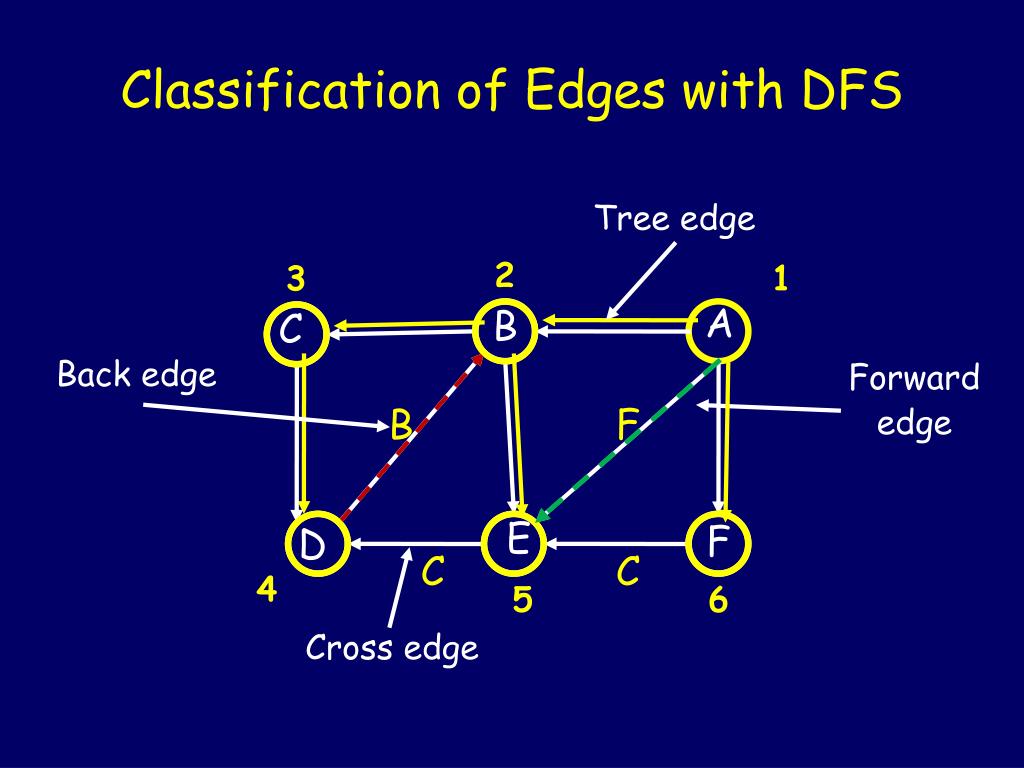 Classification of Edges with DFS

Tree edge

3
2
1

C
B
A

Back edge
B
F
Forward edge

D
E
F

C
C
4
5
6

Cross edge